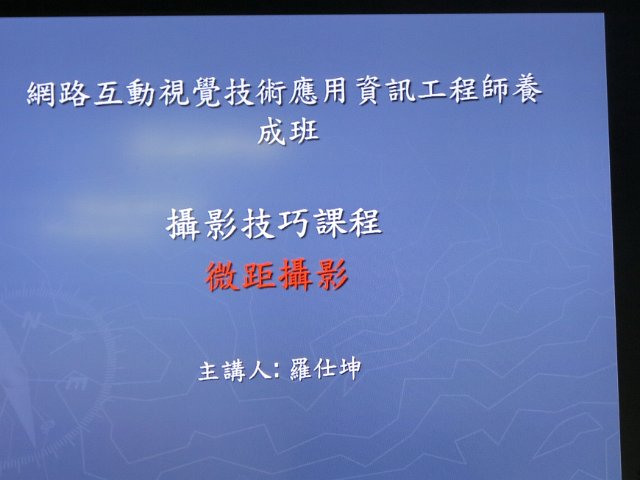 網路互動視覺技術應用資訊工程師養成班

攝影技巧課程

微距攝影

主講人: 羅仕坤